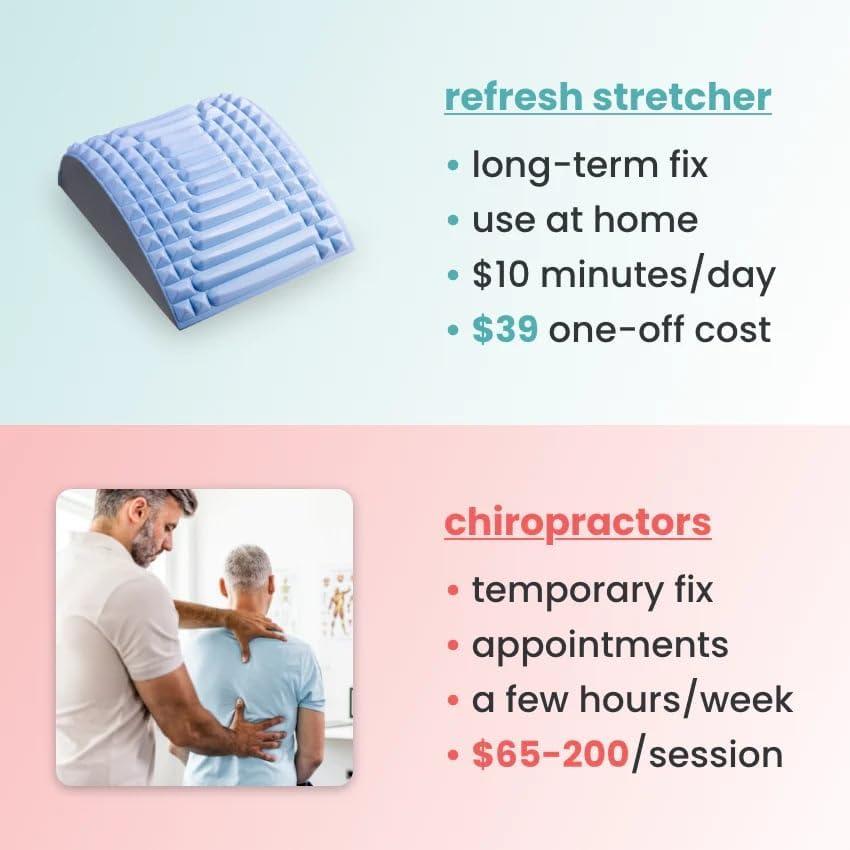 refresh stretcher

• long-term fix
• use at home
• $10 minutes/day
• $39 one-off cost

chiropractors

• temporary fix
• appointments
• a few hours/week
• $65-200/session